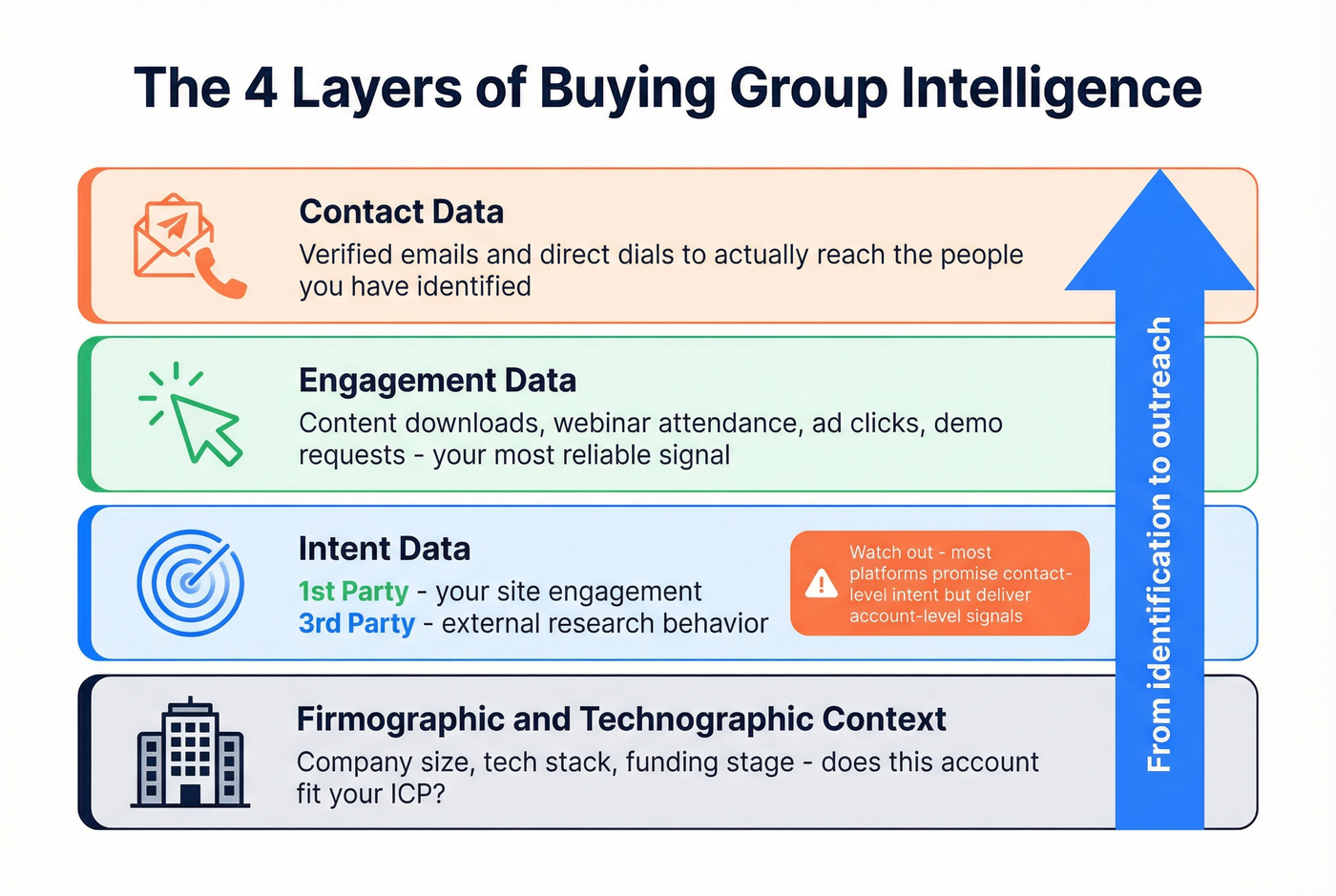 The 4 Layers of Buying Group Intelligence

Contact Data
Verified emails and direct dials to actually reach the people you have identified

Engagement Data
Content downloads, webinar attendance, ad clicks, demo requests - your most reliable signal

Intent Data
1st Party - your site engagement
3rd Party - external research behavior

Watch out - most platforms promise contact-level intent but deliver account-level signals

Firmographic and Technographic Context
Company size, tech stack, funding stage - does this account fit your ICP?

From identification to outreach